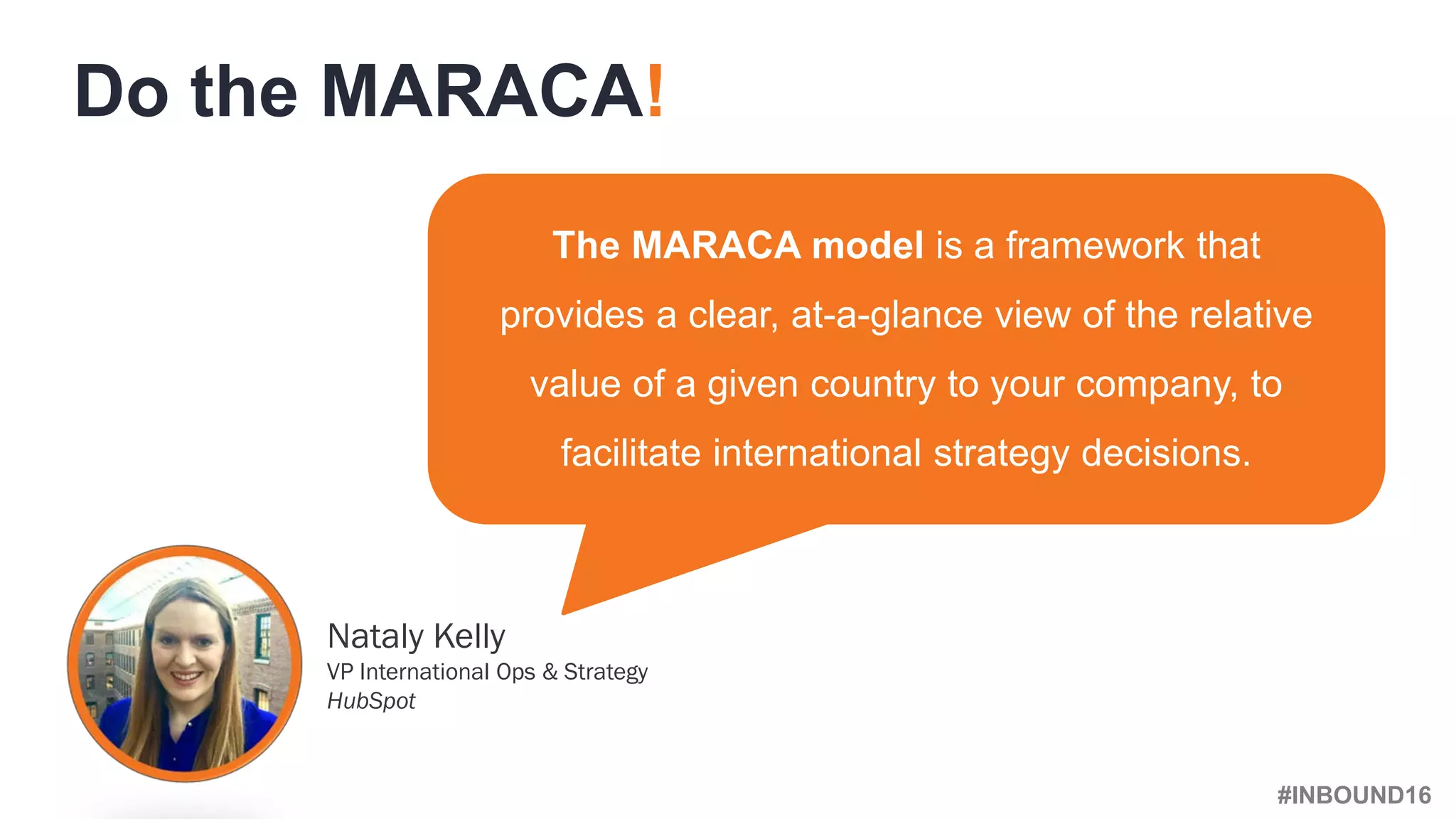 Do the MARACA!

The MARACA model is a framework that provides a clear, at-a-glance view of the relative value of a given country to your company, to facilitate international strategy decisions.

Nataly Kelly
VP International Ops & Strategy
HubSpot

#INBOUND16